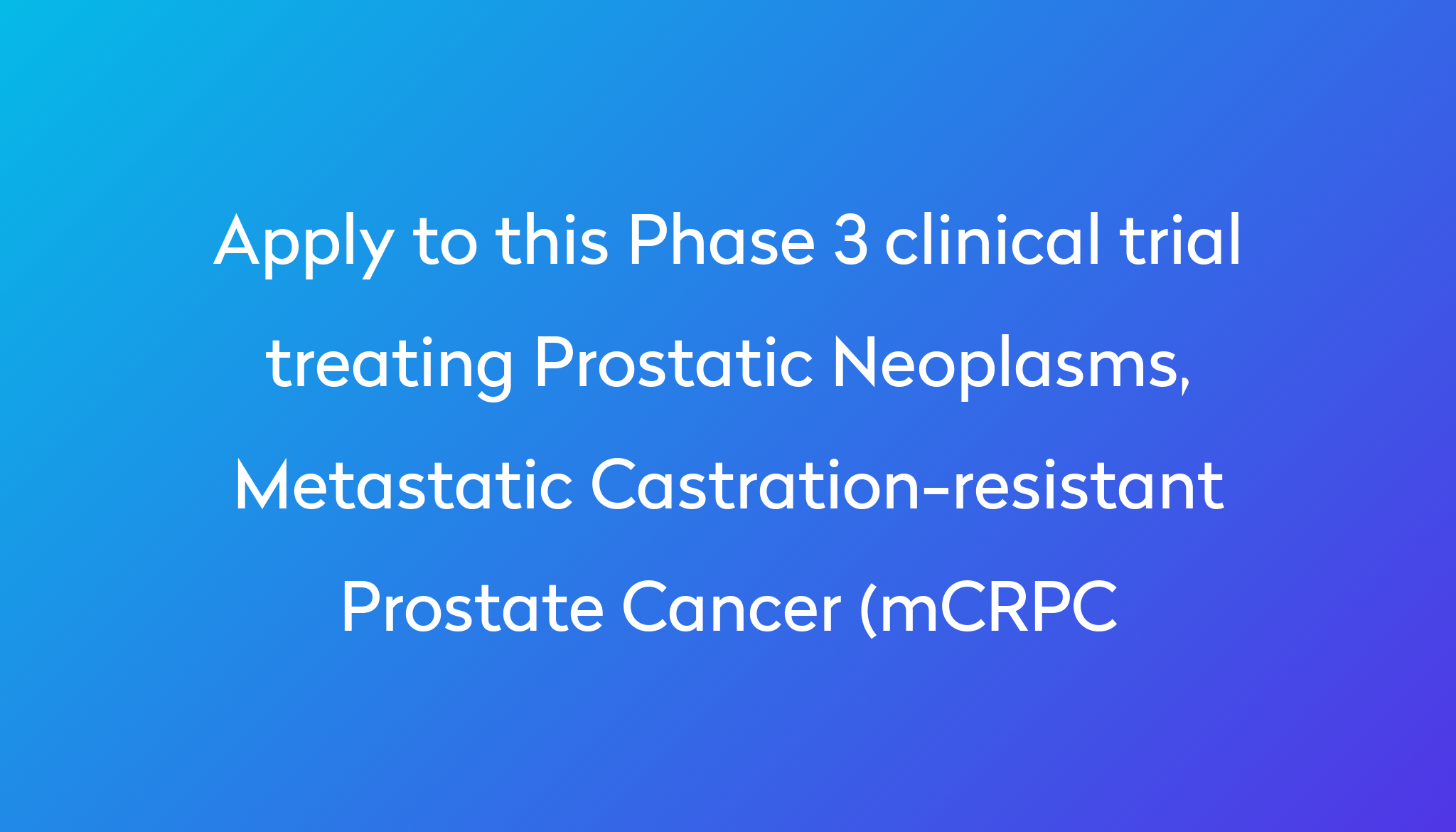 Apply to this Phase 3 clinical trial treating Prostatic Neoplasms, Metastatic Castration-resistant Prostate Cancer (mCRPC